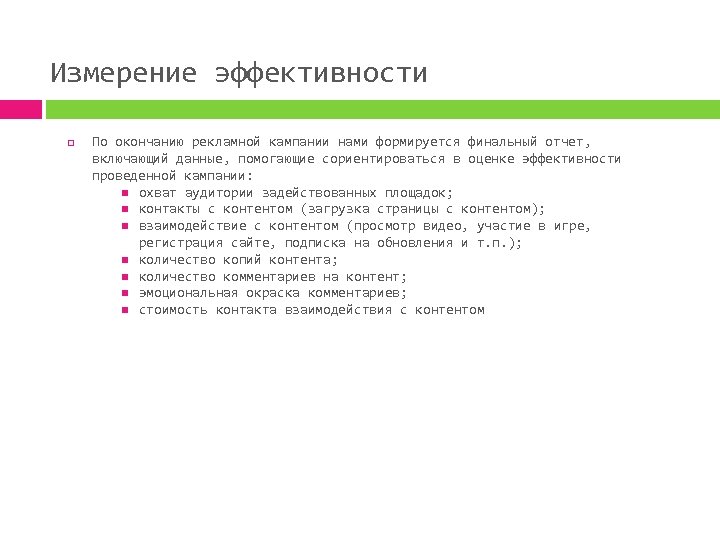 Измерение эффективности

По окончанию рекламной кампании нами формируется финальный отчет, включающий данные, помогающие сориентироваться в оценке эффективности проведенной кампании:

охват аудитории задействованных площадок;
контакты с контентом (загрузка страницы с контентом);
взаимодействие с контентом (просмотр видео, участие в игре, регистрация сайте, подписка на обновления и т.п.);
количество копий контента;
количество комментариев на контент;
эмоциональная окраска комментариев;
стоимость контакта взаимодействия с контентом